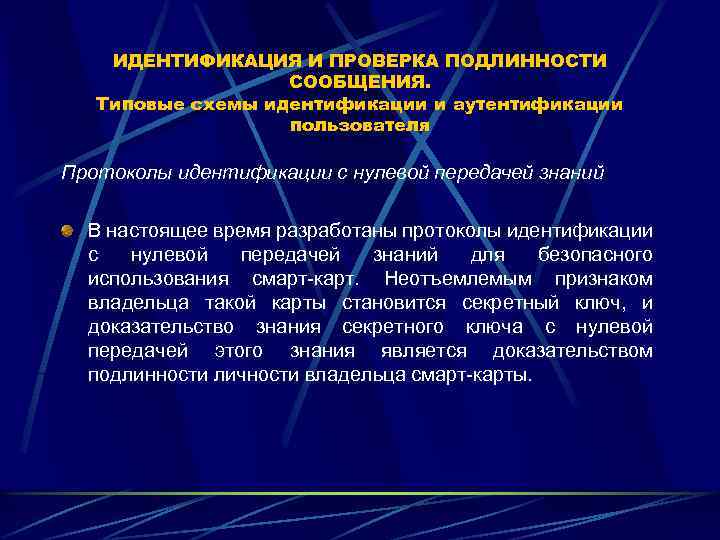 ИДЕНТИФИКАЦИЯ И ПРОВЕРКА ПОДЛИННОСТИ СООБЩЕНИЯ.
Типовые схемы идентификации и аутентификации пользователя

Протоколы идентификации с нулевой передачей знаний

В настоящее время разработаны протоколы идентификации с нулевой передачей знаний для безопасного использования смарт-карт. Неотъемлемым признаком владельца такой карты становится секретный ключ, и доказательство знания секретного ключа с нулевой передачей этого знания является доказательством подлинности личности владельца смарт-карты.